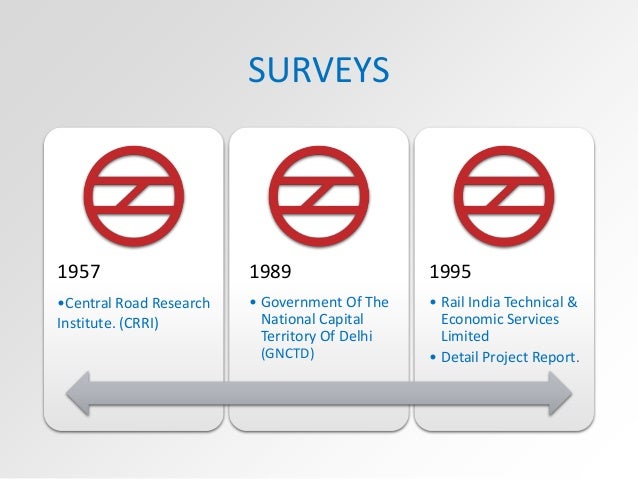 SURVEYS

1957

•Central Road Research Institute. (CRRI)

1989

• Government Of The National Capital Territory Of Delhi (GNCTD)

1995

• Rail India Technical & Economic Services Limited
• Detail Project Report.